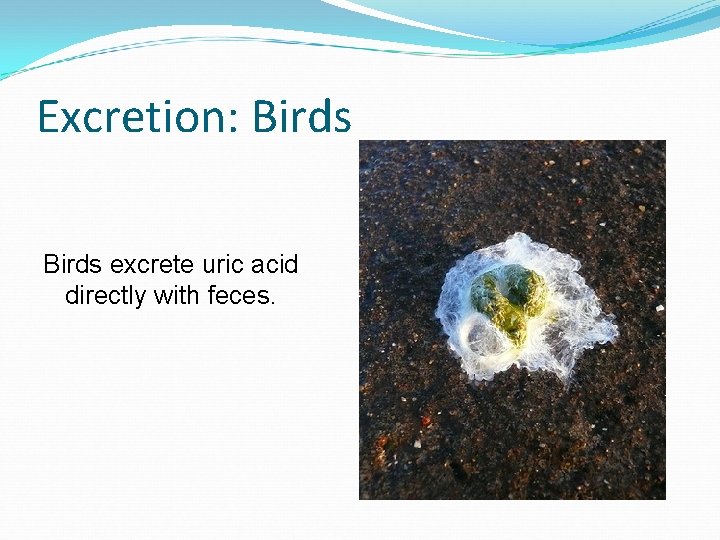 Excretion: Birds

Birds excrete uric acid directly with feces.